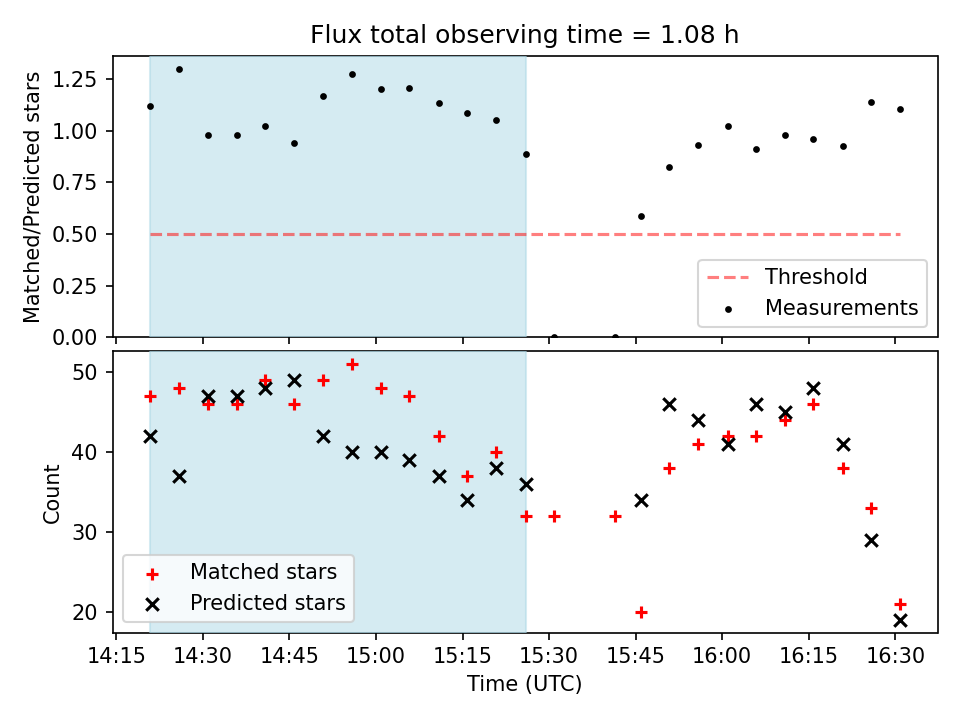 Flux total observing time = 1.08 h

Matched/Predicted stars

1.25
1.00
0.75
0.50
0.25
0.00

Threshold
Measurements

Count

50
40
30
20

Matched stars
Predicted stars

14:15 14:30 14:45 15:00 15:15 15:30 15:45 16:00 16:15 16:30

Time (UTC)